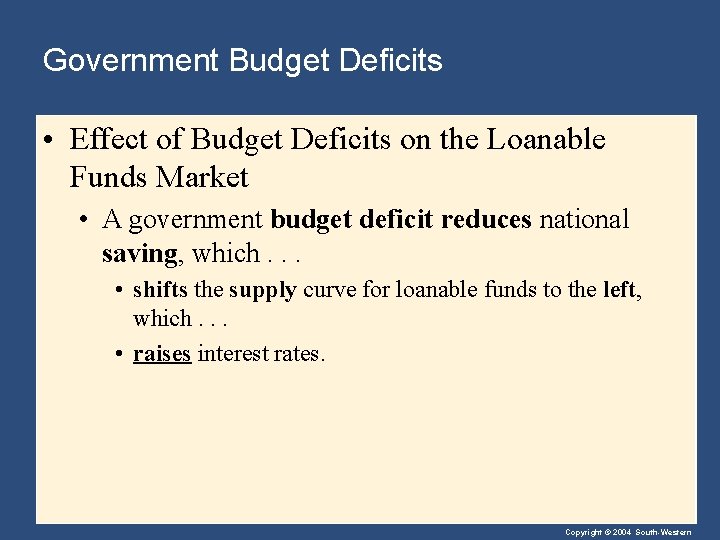 Government Budget Deficits

• Effect of Budget Deficits on the Loanable Funds Market

• A government budget deficit reduces national saving, which . . .

• shifts the supply curve for loanable funds to the left, which . . .

• raises interest rates.

Copyright © 2004 South-Western